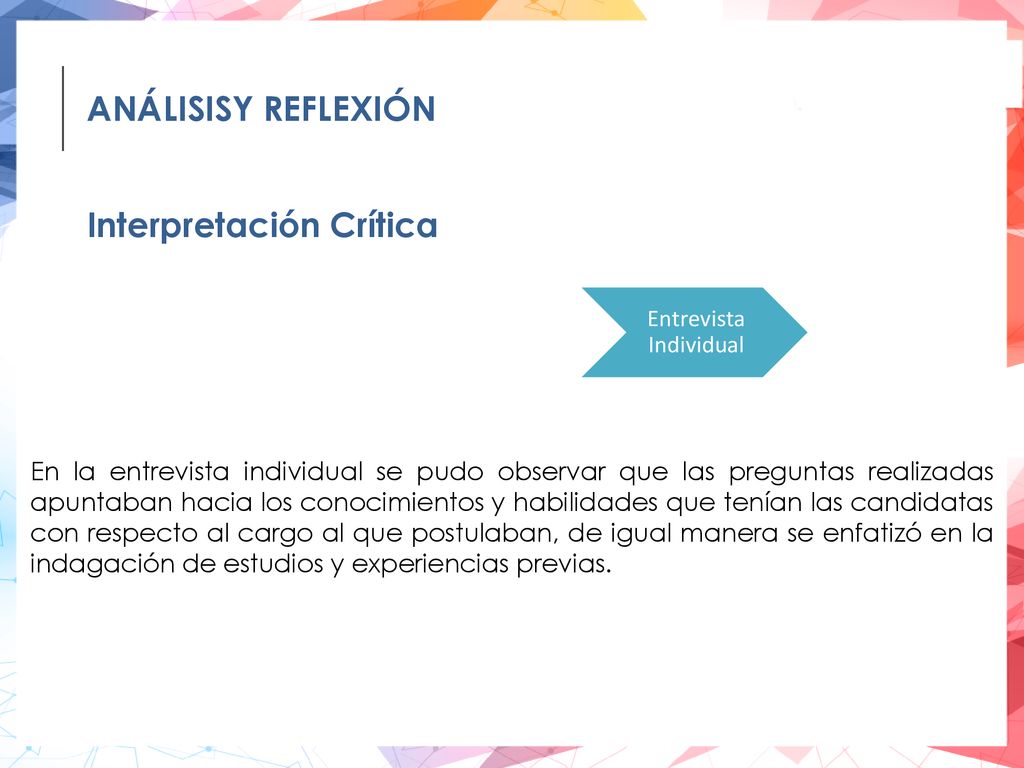 ANÁLISISY REFLEXIÓN

Interpretación Crítica

Entrevista Individual

En la entrevista individual se pudo observar que las preguntas realizadas apuntaban hacia los conocimientos y habilidades que tenían las candidatas con respecto al cargo al que postulaban, de igual manera se enfatizó en la indagación de estudios y experiencias previas.